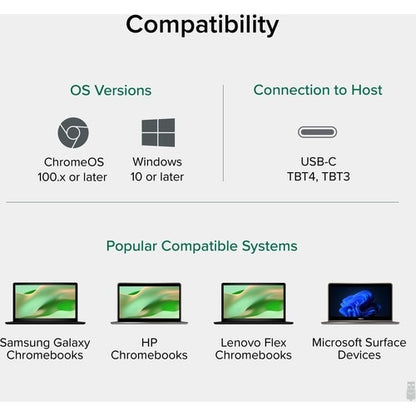 Compatibility

OS Versions

ChromeOS 100.x or later

Windows 10 or later

Connection to Host

USB-C TBT4, TBT3

Popular Compatible Systems

Samsung Galaxy Chromebooks

HP Chromebooks

Lenovo Flex Chromebooks

Microsoft Surface Devices